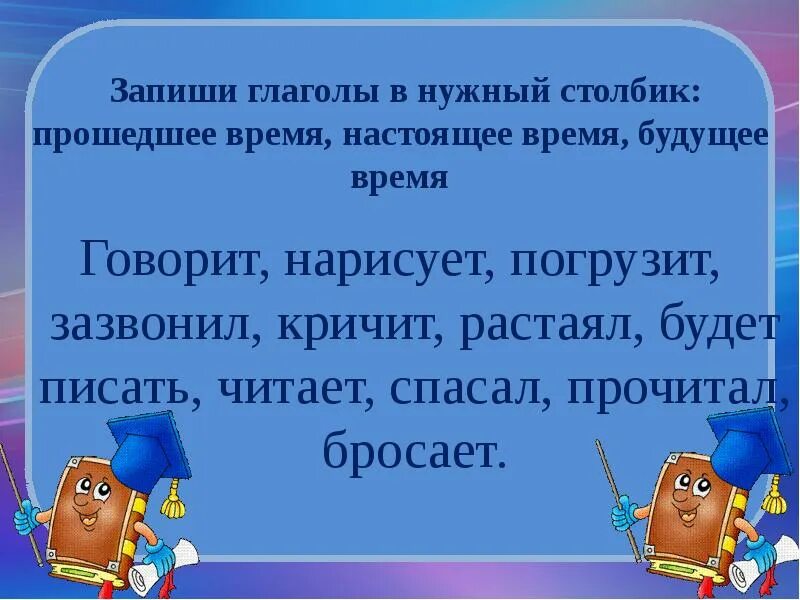 Запиши глаголы в нужный столбик: прошедшее время, настоящее время, будущее время

Говорит, нарисует, погрузит, зазвонил, кричит, растаял, будет писать, читает, спасал, прочитал, бросает.